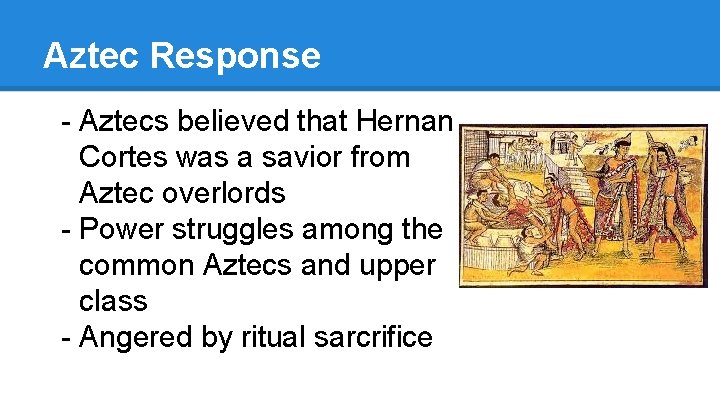 Aztec Response

- Aztecs believed that Hernan Cortes was a savior from Aztec overlords
- Power struggles among the common Aztecs and upper class
- Angered by ritual sarcrifice